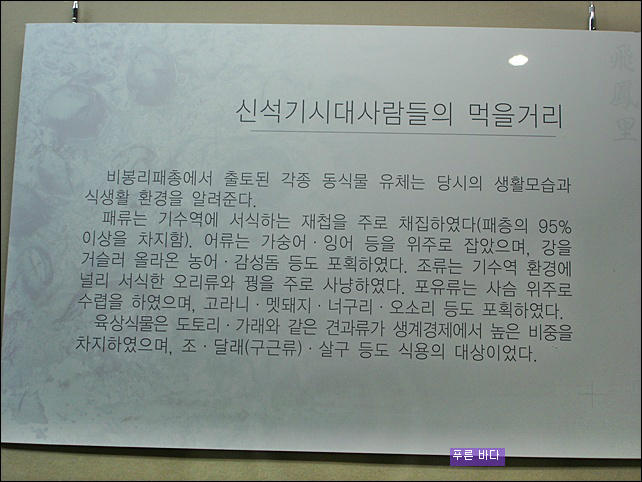 飛鳳里

신석기시대사람들의 먹을거리

비봉리패총에서 출토된 각종 동식물 유체는 당시의 생활모습과 식생활 환경을 알려준다.

패류는 기수역에 서식하는 재첩을 주로 채집하였다(패층의 95% 이상을 차지함). 어류는 가숭어 · 잉어 등을 위주로 잡았으며, 강을 거슬러 올라온 농어 · 감성돔 등도 포획하였다. 조류는 기수역 환경에 널리 서식한 오리류와 꿩을 주로 사냥하였다. 포유류는 사슴 위주로 수렵을 하였으며, 고라니 · 멧돼지 · 너구리 · 오소리 등도 포획하였다.

육상식물은 도토리 · 가래와 같은 견과류가 생계경제에서 높은 비중을 차지하였으며, 조 · 달래(구근류) · 살구 등도 식용의 대상이었다.

푸른 바다